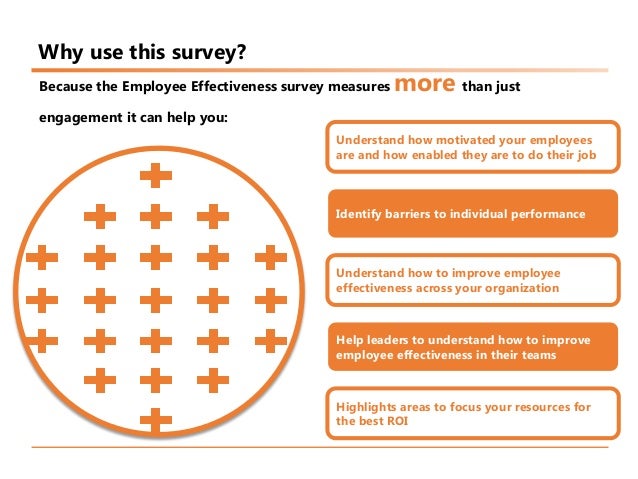 Why use this survey?

Because the Employee Effectiveness survey measures more than just engagement it can help you:

Understand how motivated your employees are and how enabled they are to do their job

Identify barriers to individual performance

Understand how to improve employee effectiveness across your organization

Help leaders to understand how to improve employee effectiveness in their teams

Highlights areas to focus your resources for the best ROI